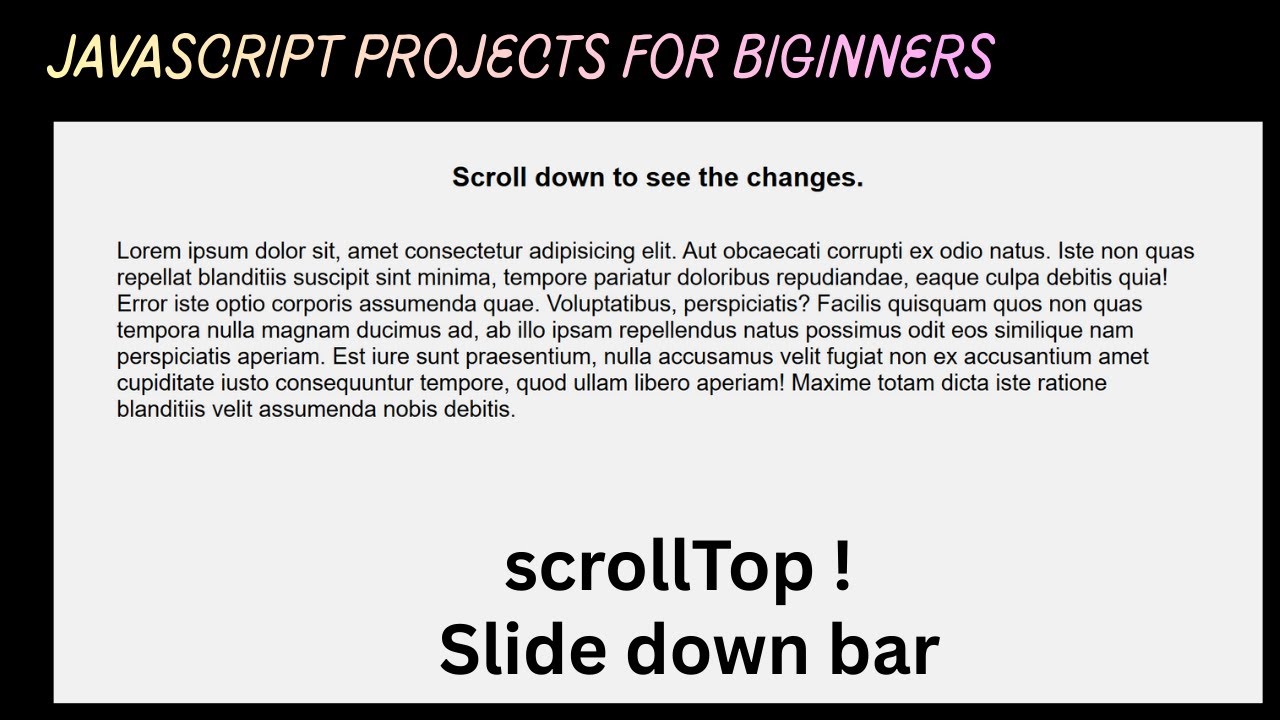 JAVASCRIPT PROJECTS FOR BIGINNERS

Scroll down to see the changes.

Lorem ipsum dolor sit, amet consectetur adipisicing elit. Aut obcaecati corrupti ex odio natus. Iste non quas repellat blanditiis suscipit sint minima, tempore pariatur doloribus repudiandae, eaque culpa debitis quia! Error iste optio corporis assumenda quae. Voluptatibus, perspiciatis? Facilis quisquam quos non quas tempora nulla magnam ducimus ad, ab illo ipsam repellendus natus possimus odit eos similique nam perspiciatis aperiam. Est iure sunt praesentium, nulla accusamus velit fugiat non ex accusantium amet cupiditate iusto consequuntur tempore, quod ullam libero aperiam! Maxime totam dicta iste ratione blanditiis velit assumenda nobis debitis.

scrollTop !
Slide down bar